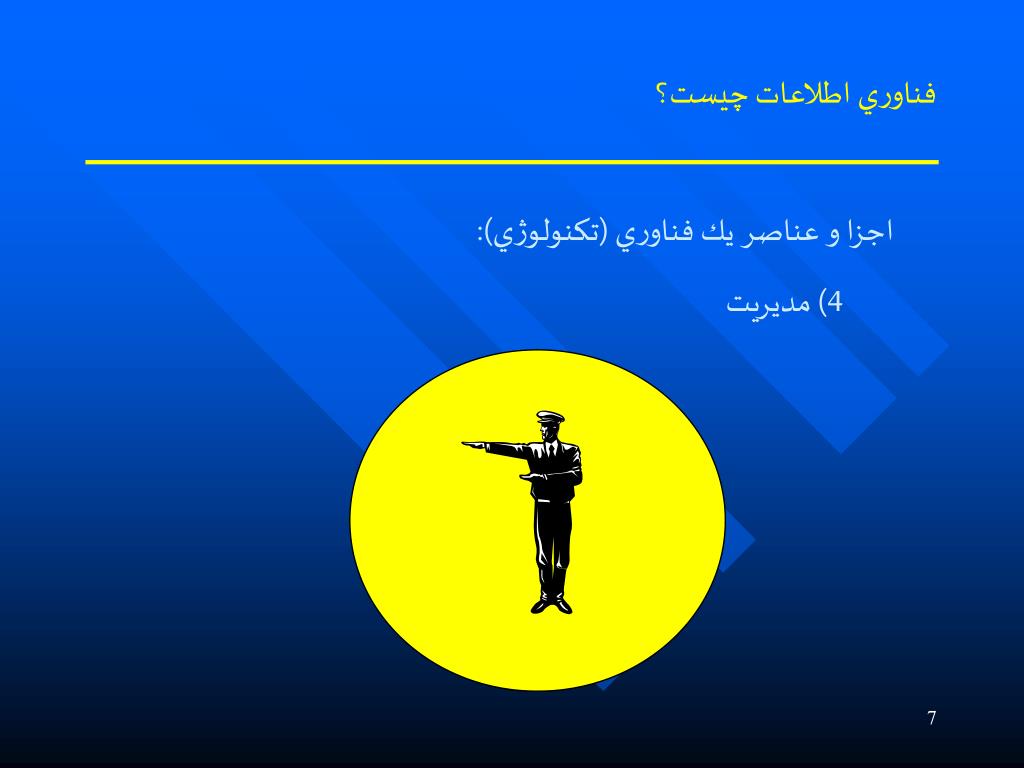 فناوري اطلاعات چيست؟

اجزا و عناصر يك فناوري (تكنولوژي):

4) مديريت

7